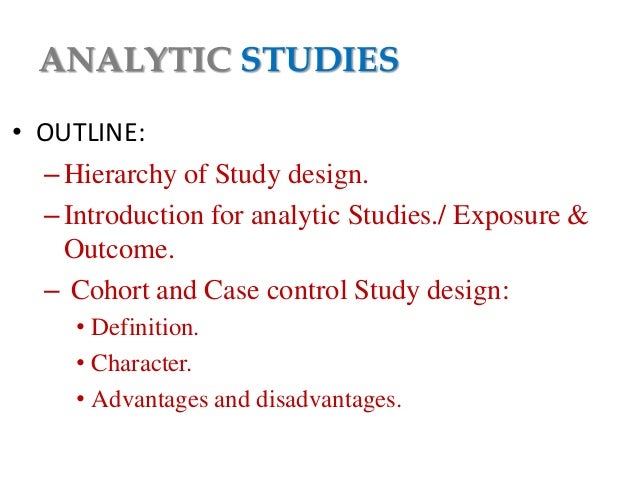 ANALYTIC STUDIES

• OUTLINE:
– Hierarchy of Study design.
– Introduction for analytic Studies./ Exposure & Outcome.
– Cohort and Case control Study design:
• Definition.
• Character.
• Advantages and disadvantages.